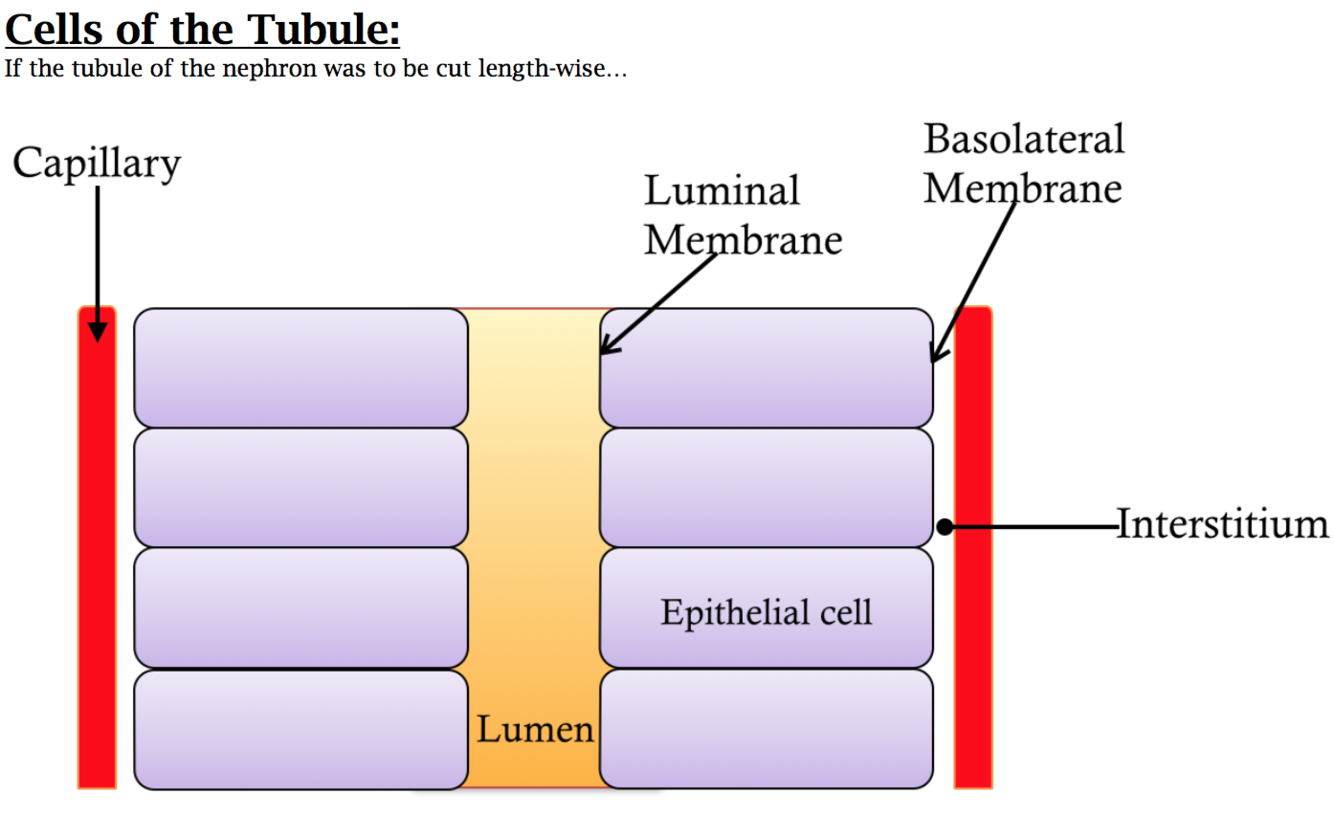 Cells of the Tubule:
If the tubule of the nephron was to be cut length-wise…

Capillary

Luminal Membrane

Basolateral Membrane

Interstitium

Epithelial cell

Lumen